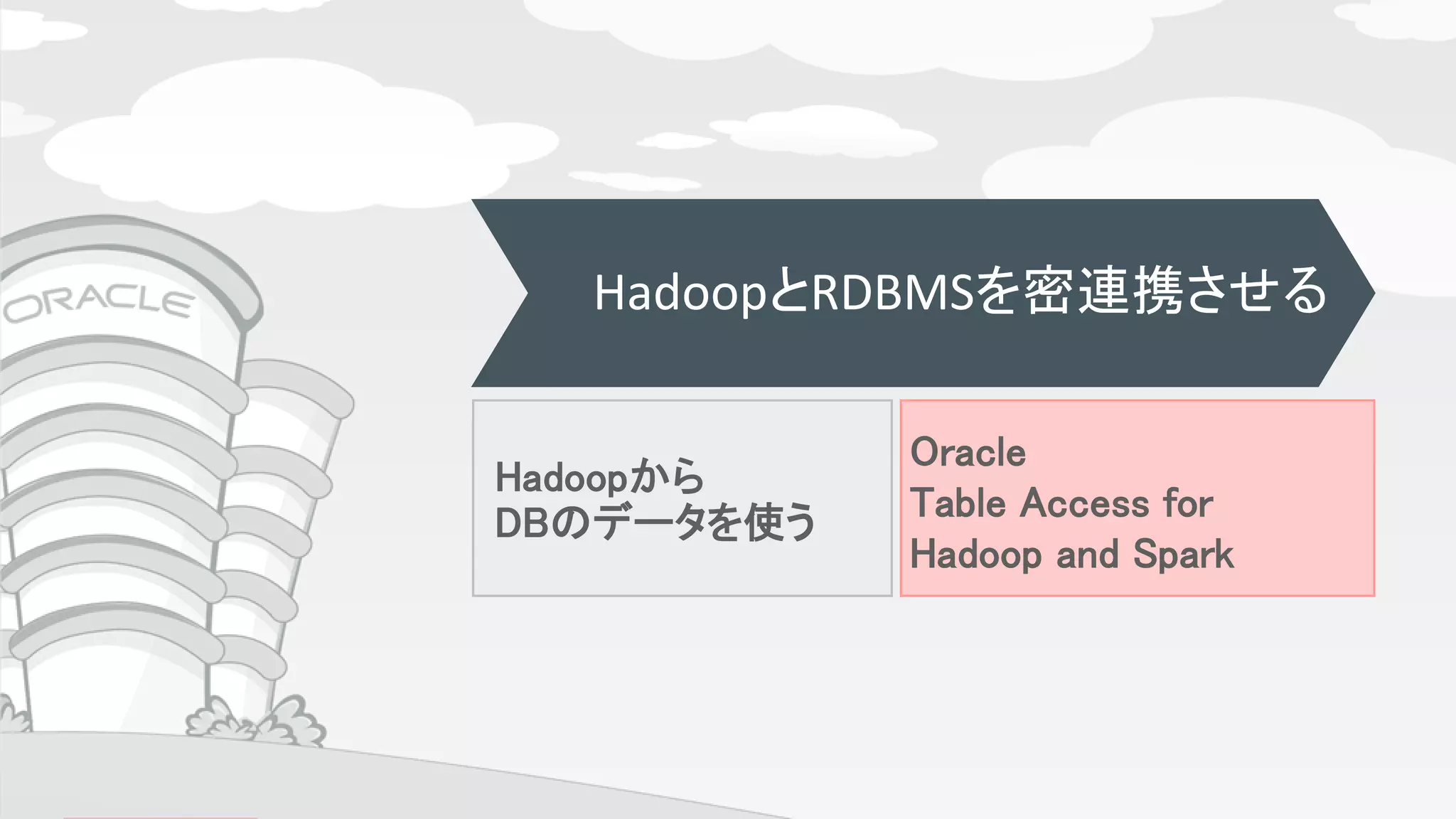 ORACLE

HadoopとRDBMSを密連携させる

Hadoopから
DBのデータを使う

Oracle
Table Access for
Hadoop and Spark